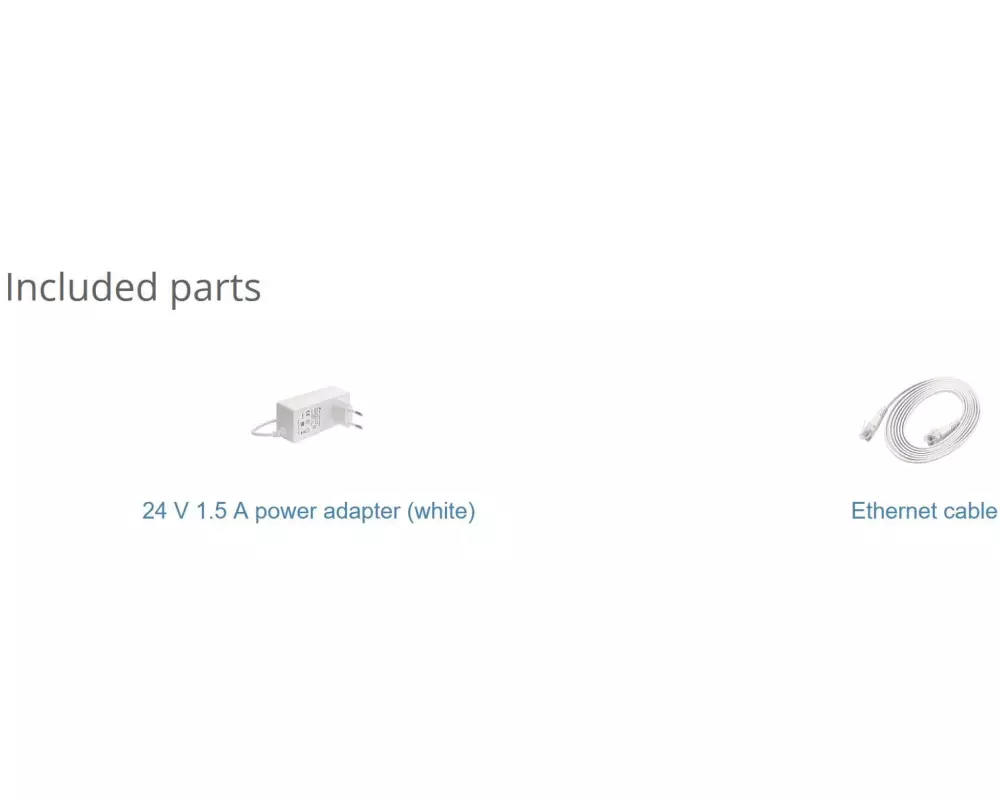 Included parts

24 V 1.5 A power adapter (white)

Ethernet cable